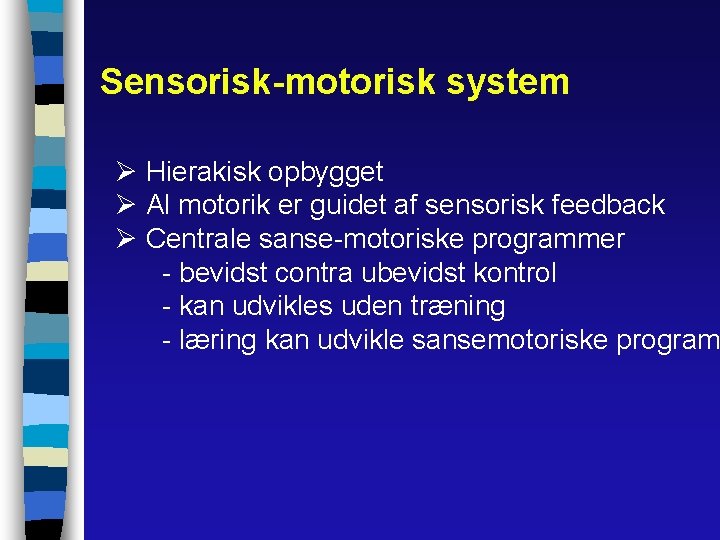 Sensorisk-motorisk system

➢ Hierakisk opbygget
➢ Al motorik er guidet af sensorisk feedback
➢ Centrale sanse-motoriske programmer
- bevidst contra ubevidst kontrol
- kan udvikles uden træning
- læring kan udvikle sansemotoriske program